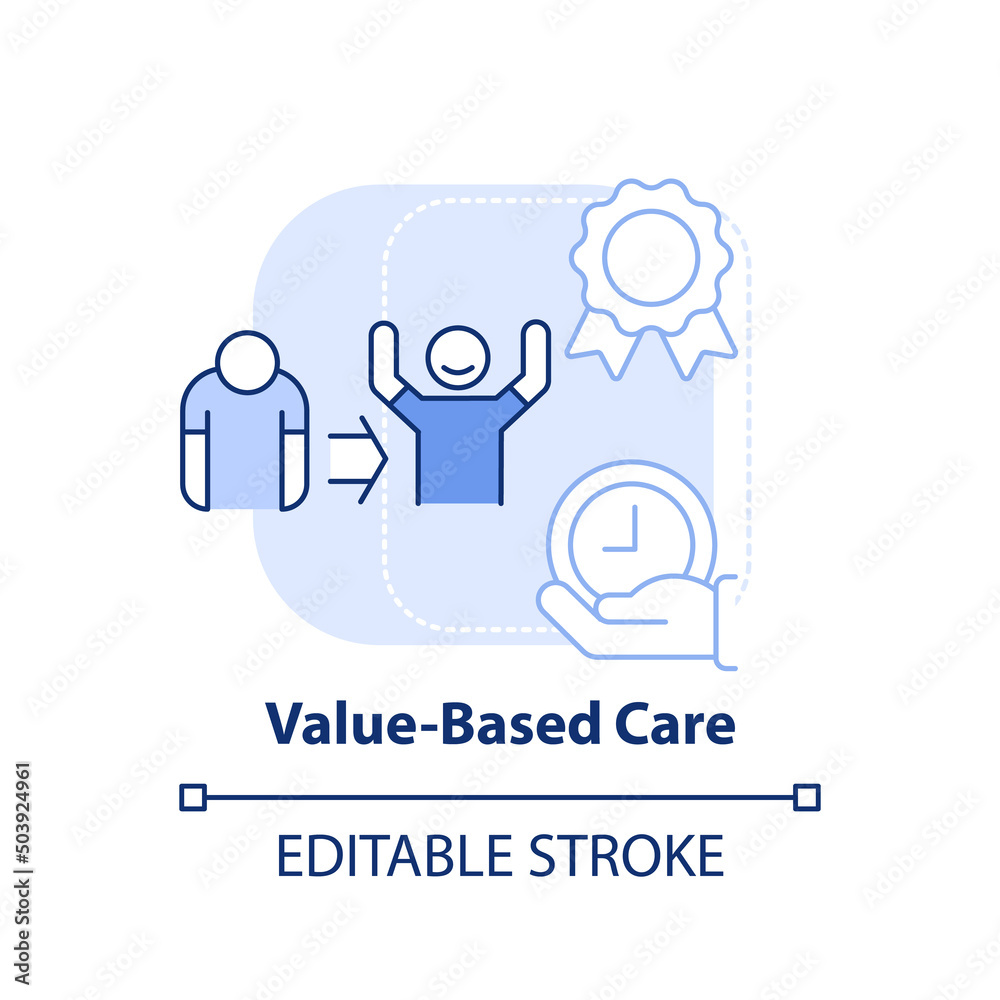 Value-Based Care

EDITABLE STROKE

Adobe Stock | #503924961